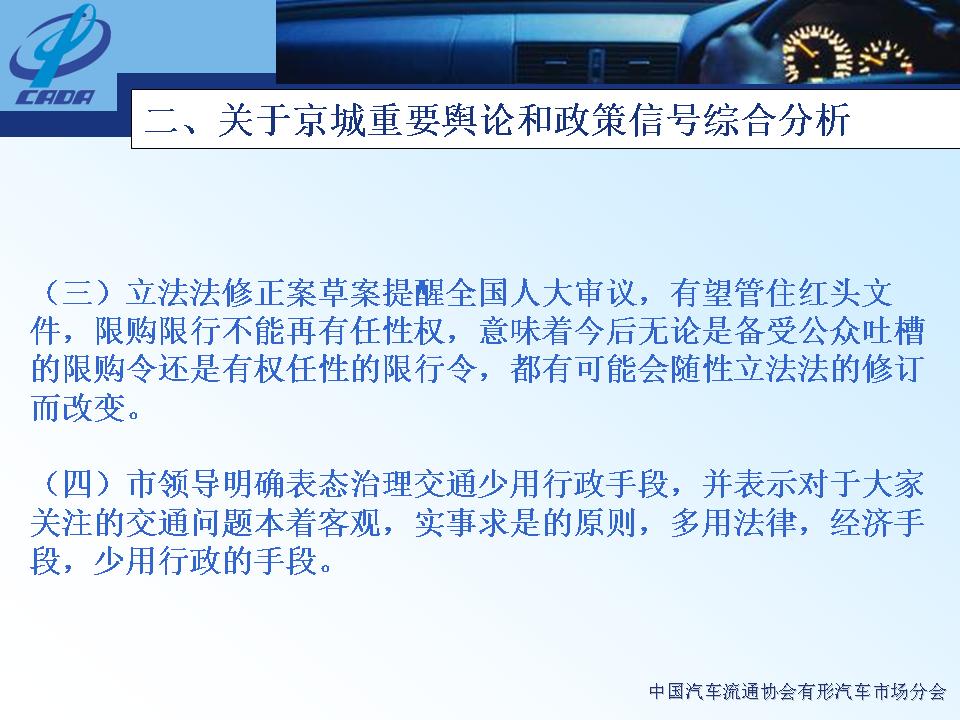 CADA

二、关于京城重要舆论和政策信号综合分析

（三）立法法修正案草案提醒全国人大审议，有望管住红头文件，限购限行不能再有任性权，意味着今后无论是备受公众吐槽的限购令还是有权任性的限行令，都有可能会随性立法法的修订而改变。

（四）市领导明确表态治理交通少用行政手段，并表示对于大家关注的交通问题本着客观，实事求是的原则，多用法律，经济手段，少用行政的手段。

中国汽车流通协会有形汽车市场分会